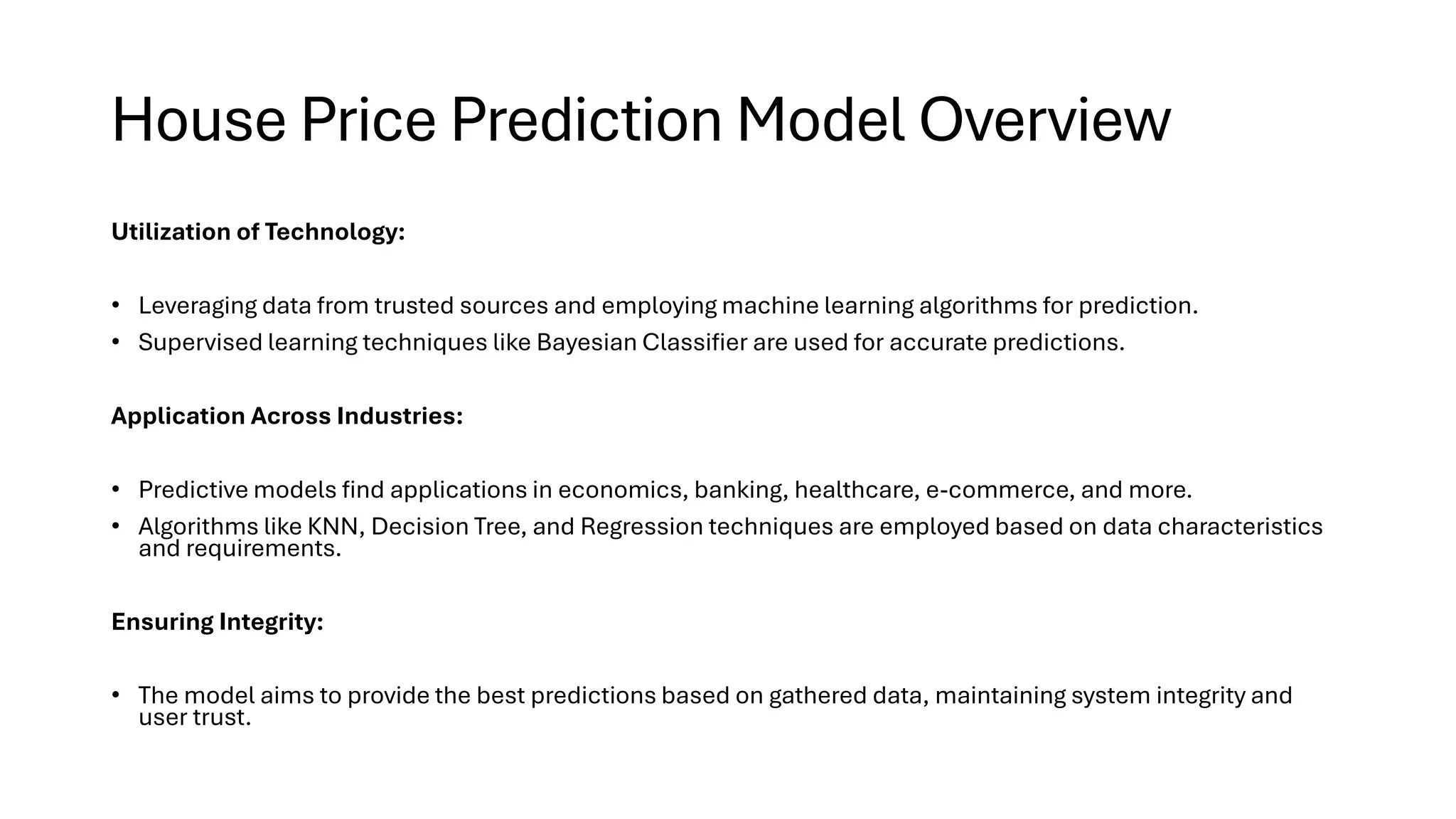 House Price Prediction Model Overview

Utilization of Technology:

• Leveraging data from trusted sources and employing machine learning algorithms for prediction.
• Supervised learning techniques like Bayesian Classifier are used for accurate predictions.

Application Across Industries:

• Predictive models find applications in economics, banking, healthcare, e-commerce, and more.
• Algorithms like KNN, Decision Tree, and Regression techniques are employed based on data characteristics and requirements.

Ensuring Integrity:

• The model aims to provide the best predictions based on gathered data, maintaining system integrity and user trust.